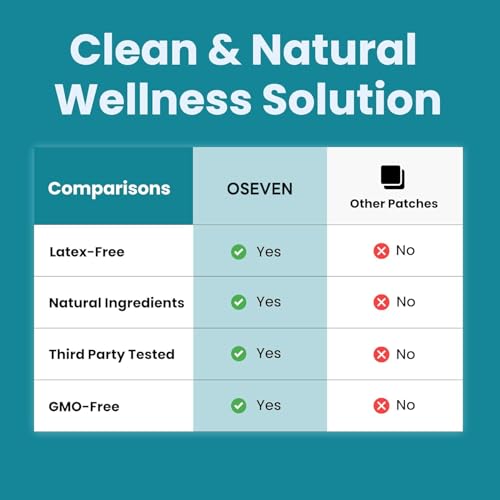 Clean & Natural Wellness Solution

| Comparisons | OSEVEN | Other Patches |
|---|---|---|
| Latex-Free | Yes | No |
| Natural Ingredients | Yes | No |
| Third Party Tested | Yes | No |
| GMO-Free | Yes | No |